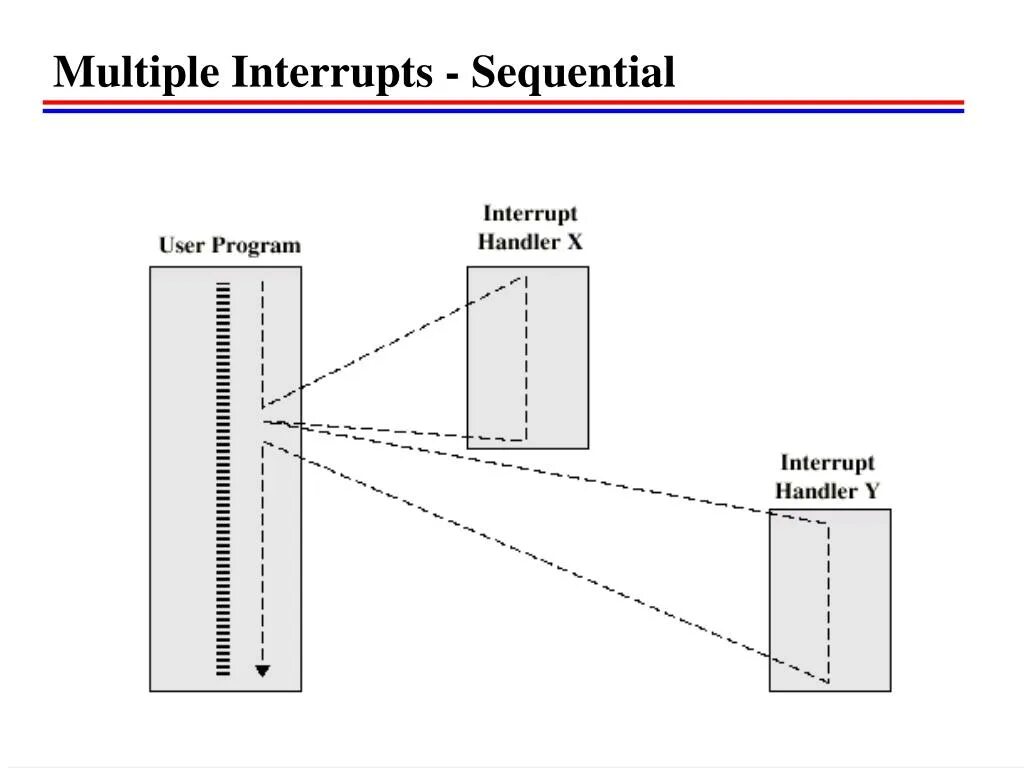 Multiple Interrupts - Sequential

User Program

Interrupt Handler X

Interrupt Handler Y